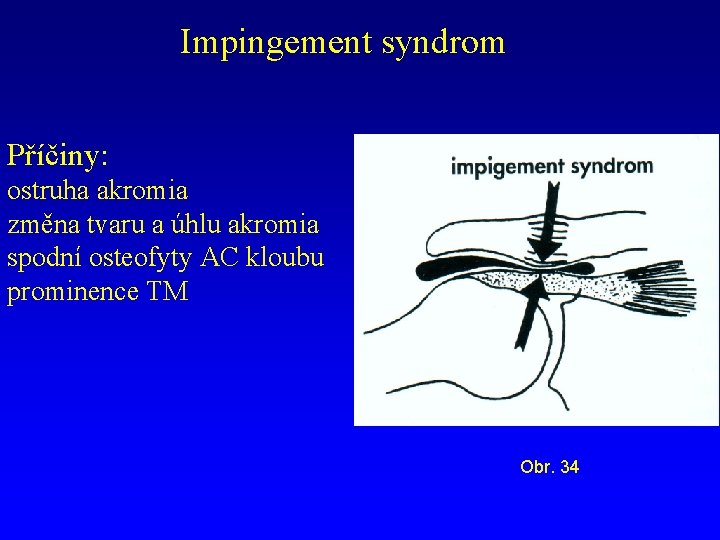 Impingement syndrom

Příčiny:
ostruha akromia
změna tvaru a úhlu akromia
spodní osteofyty AC kloubu
prominence TM

impigement syndrom

Obr. 34